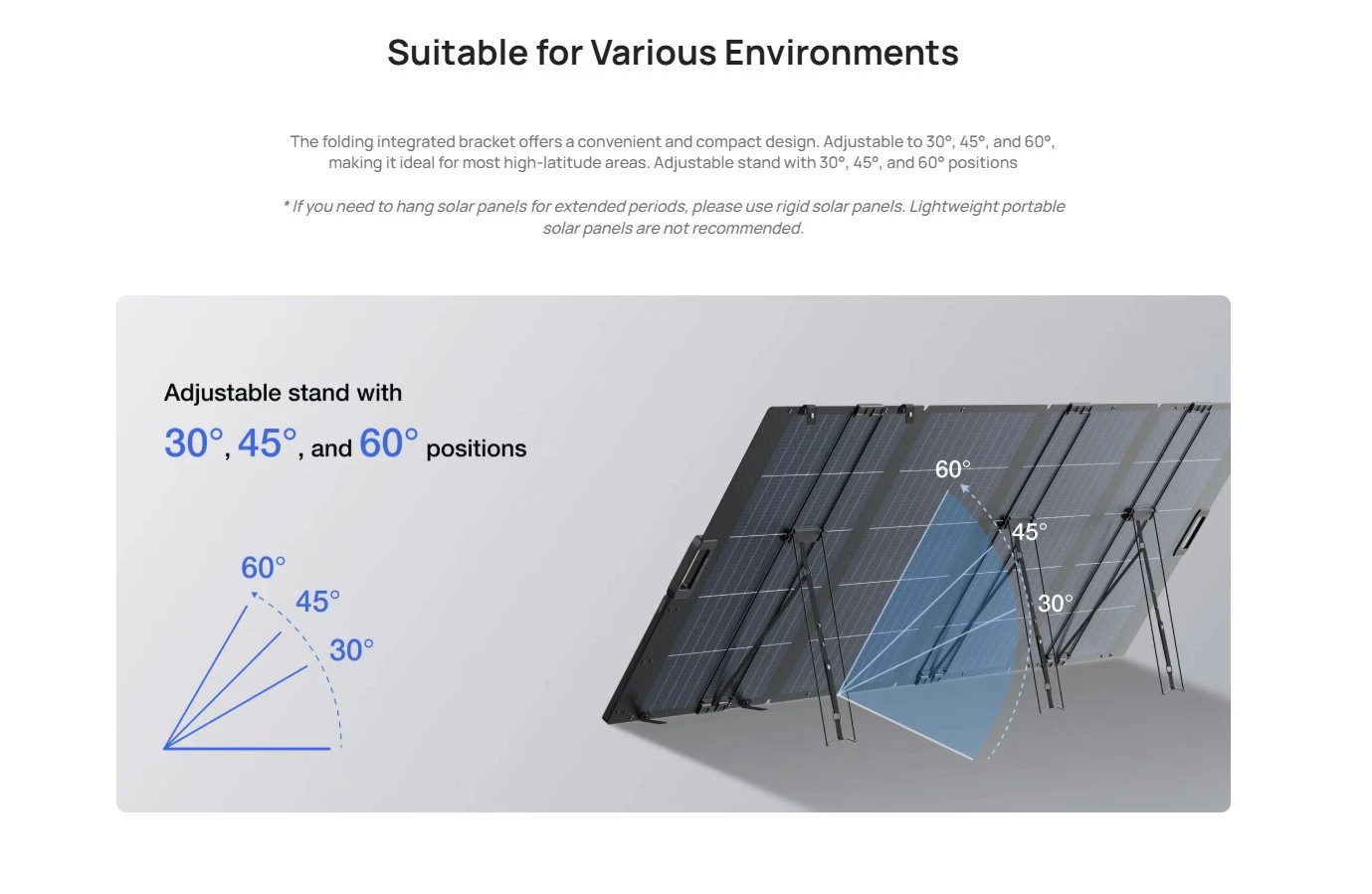 Suitable for Various Environments

The folding integrated bracket offers a convenient and compact design. Adjustable to 30°, 45°, and 60°, making it ideal for most high-latitude areas. Adjustable stand with 30°, 45°, and 60° positions

* If you need to hang solar panels for extended periods, please use rigid solar panels. Lightweight portable solar panels are not recommended.

Adjustable stand with
30°, 45°, and 60° positions

60°
45°
30°

60°
45°
30°